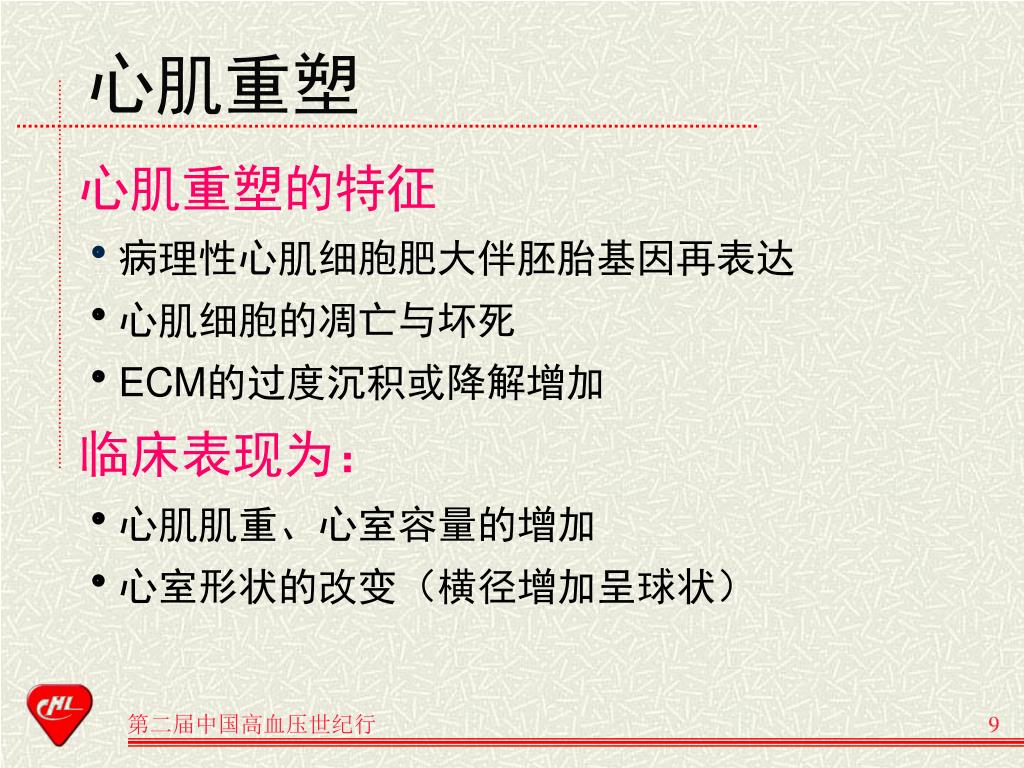 心肌重塑

心肌重塑的特征

• 病理性心肌细胞肥大伴胚胎基因再表达
• 心肌细胞的凋亡与坏死
• ECM的过度沉积或降解增加

临床表现为：

• 心肌肌重、心室容量的增加
• 心室形状的改变（横径增加呈球状）

CHL

第二届中国高血压世纪行

9